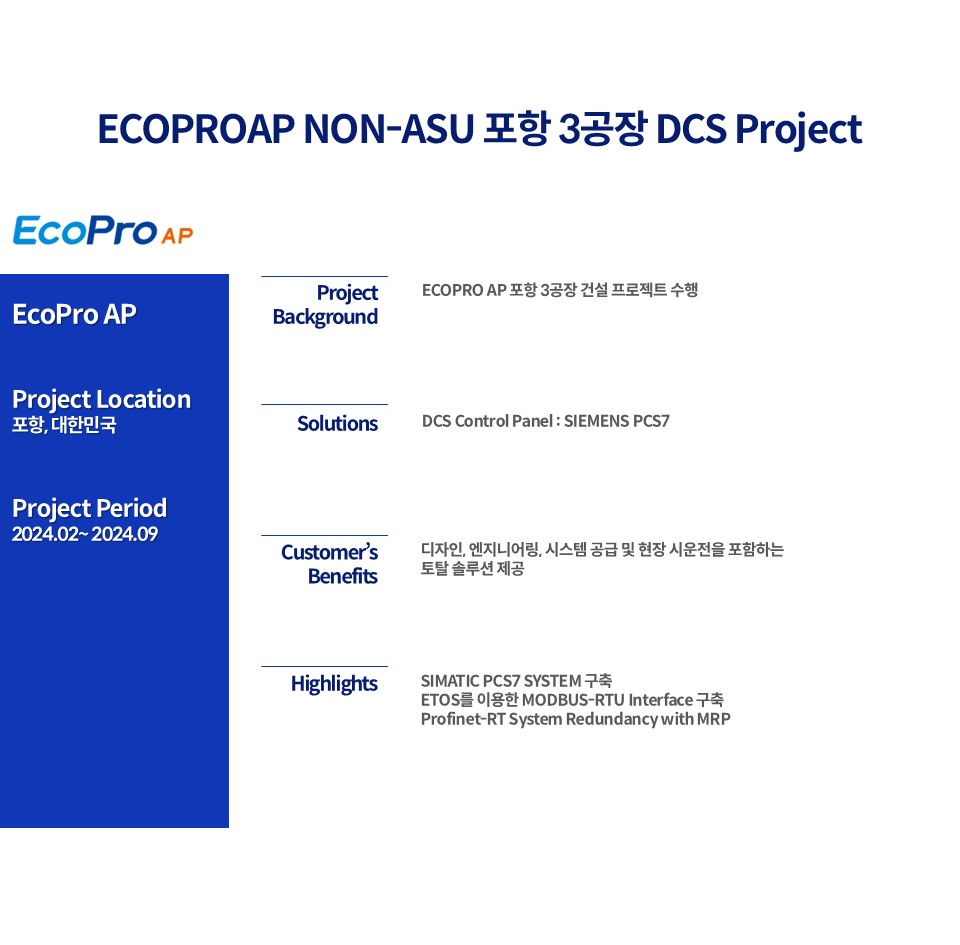 ECOPROAP NON-ASU 포항 3공장 DCS Project

EcoPro AP

EcoPro AP

Project Location
포항, 대한민국

Project Period
2024.02~ 2024.09

Project Background

ECOPRO AP 포항 3공장 건설 프로젝트 수행

Solutions

DCS Control Panel : SIEMENS PCS7

Customer's Benefits

디자인, 엔지니어링, 시스템 공급 및 현장 시운전을 포함하는 토탈 솔루션 제공

Highlights

SIMATIC PCS7 SYSTEM 구축
ETOS를 이용한 MODBUS-RTU Interface 구축
Profinet-RT System Redundancy with MRP